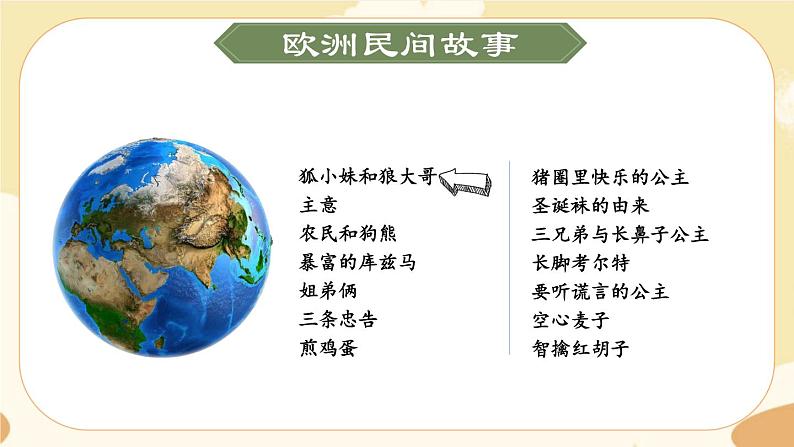 欧洲民间故事

狐小妹和狼大哥
主意
农民和狗熊
暴富的库兹马
姐弟俩
三条忠告
煎鸡蛋

猪圈里快乐的公主
圣诞袜的由来
三兄弟与长鼻子公主
长脚考尔特
要听谎言的公主
空心麦子
智擒红胡子